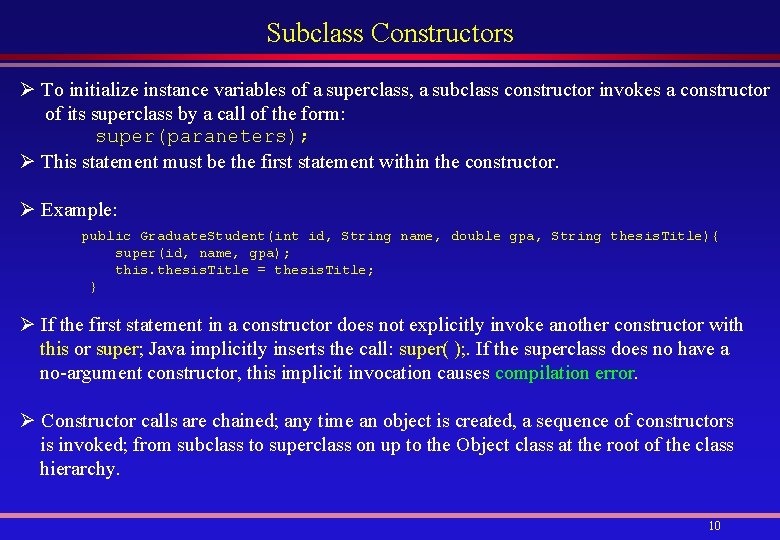 Subclass Constructors

➢ To initialize instance variables of a superclass, a subclass constructor invokes a constructor of its superclass by a call of the form:
super(paraneters);

➢ This statement must be the first statement within the constructor.

➢ Example:

public GraduateStudent(int id, String name, double gpa, String thesisTitle){
super(id, name, gpa);
this.thesisTitle = thesisTitle;
}

➢ If the first statement in a constructor does not explicitly invoke another constructor with this or super; Java implicitly inserts the call: super( );. If the superclass does no have a no-argument constructor, this implicit invocation causes compilation error.

➢ Constructor calls are chained; any time an object is created, a sequence of constructors is invoked; from subclass to superclass on up to the Object class at the root of the class hierarchy.

10